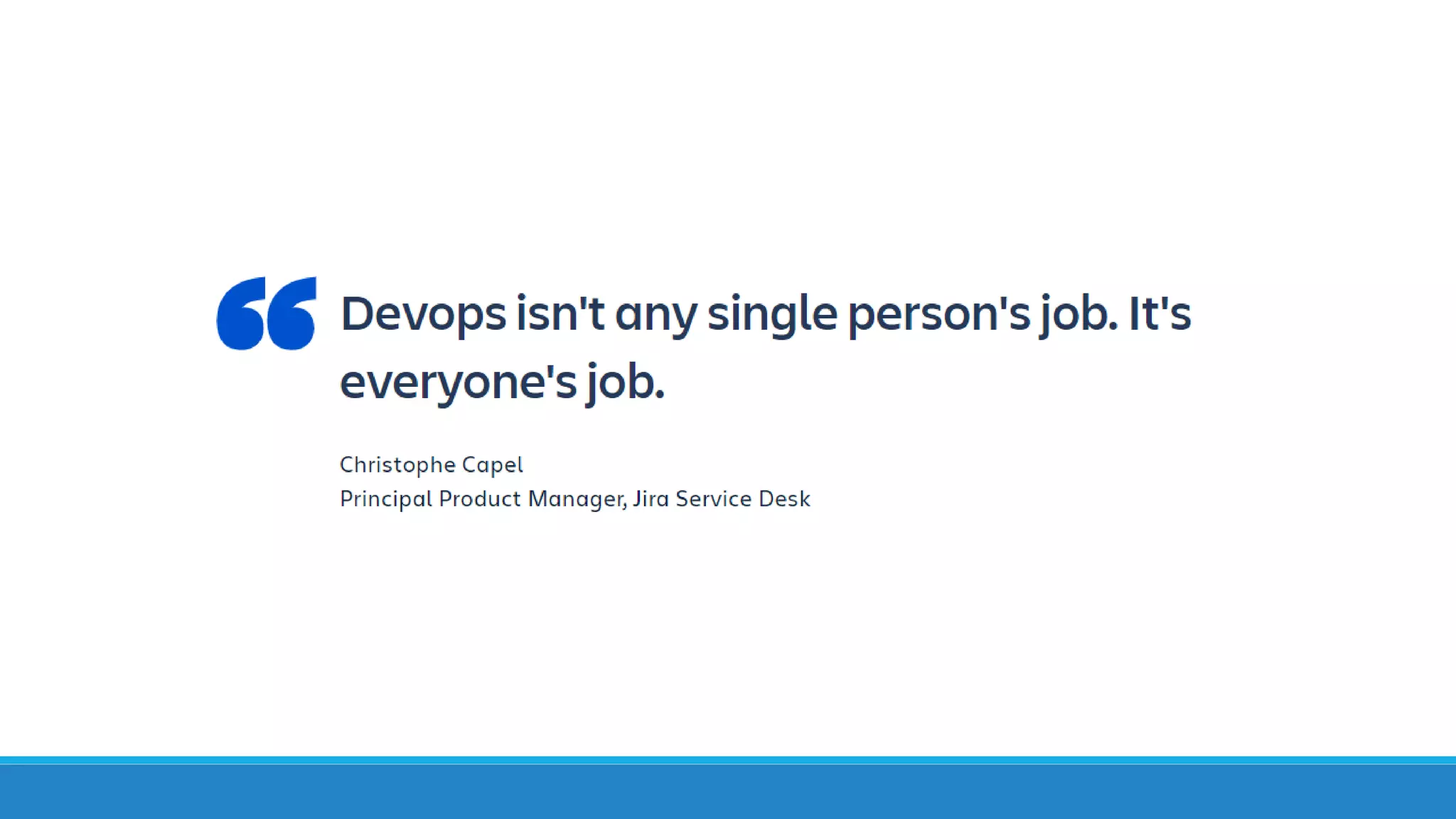 “ Devops isn't any single person's job. It's everyone's job.

Christophe Capel
Principal Product Manager, Jira Service Desk